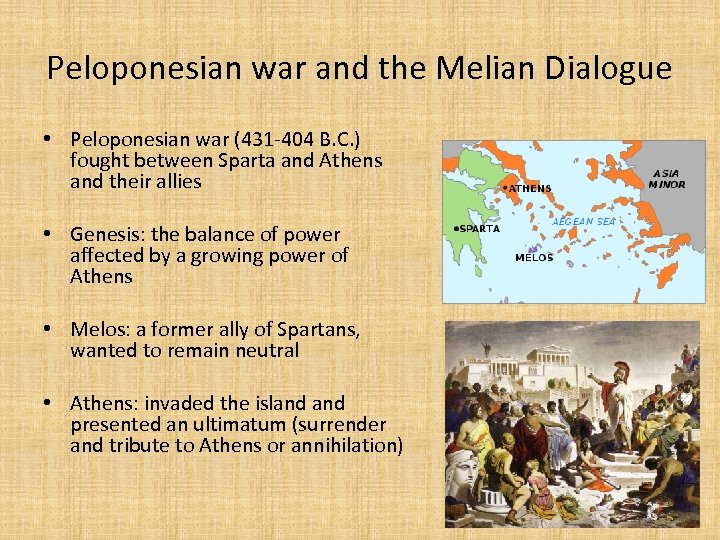 Peloponesian war and the Melian Dialogue

• Peloponesian war (431-404 B.C.) fought between Sparta and Athens and their allies

• Genesis: the balance of power affected by a growing power of Athens

• Melos: a former ally of Spartans, wanted to remain neutral

• Athens: invaded the island and presented an ultimatum (surrender and tribute to Athens or annihilation)

ATHENS
SPARTA
AEGEAN SEA
MELOS
ASIA MINOR